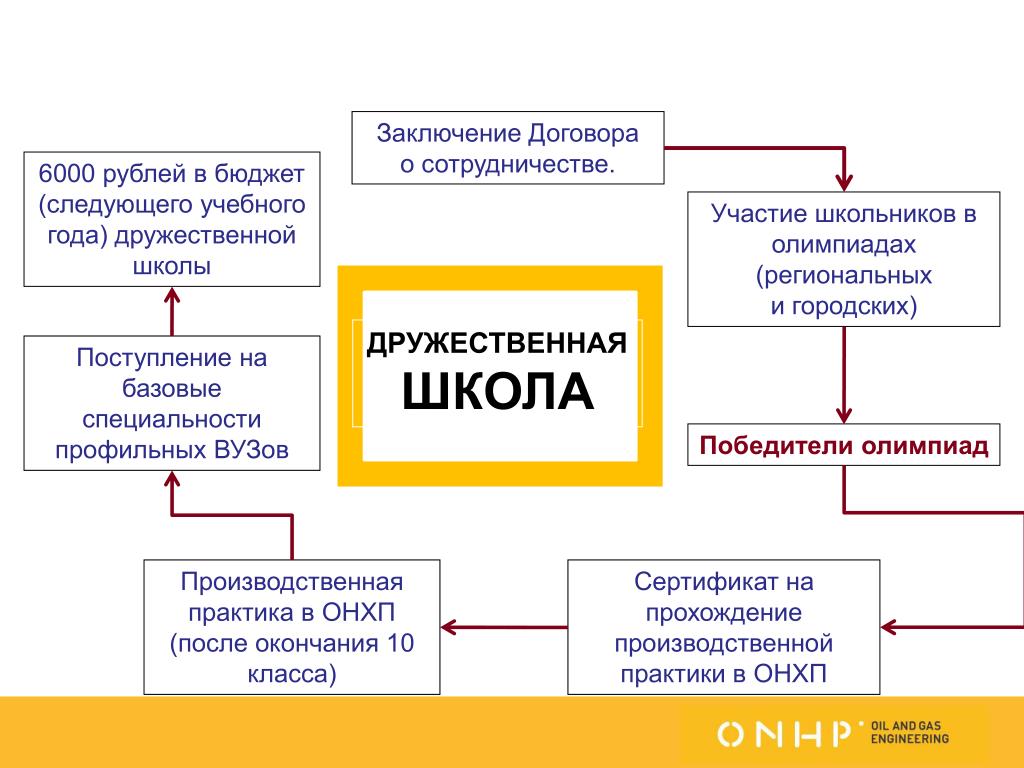 Заключение Договора о сотрудничестве.

Участие школьников в олимпиадах (региональных и городских)

Победители олимпиад

Сертификат на прохождение производственной практики в ОНХП

Производственная практика в ОНХП (после окончания 10 класса)

Поступление на базовые специальности профильных ВУЗов

6000 рублей в бюджет (следующего учебного года) дружественной школы

ДРУЖЕСТВЕННАЯ ШКОЛА

ONHP OIL AND GAS ENGINEERING